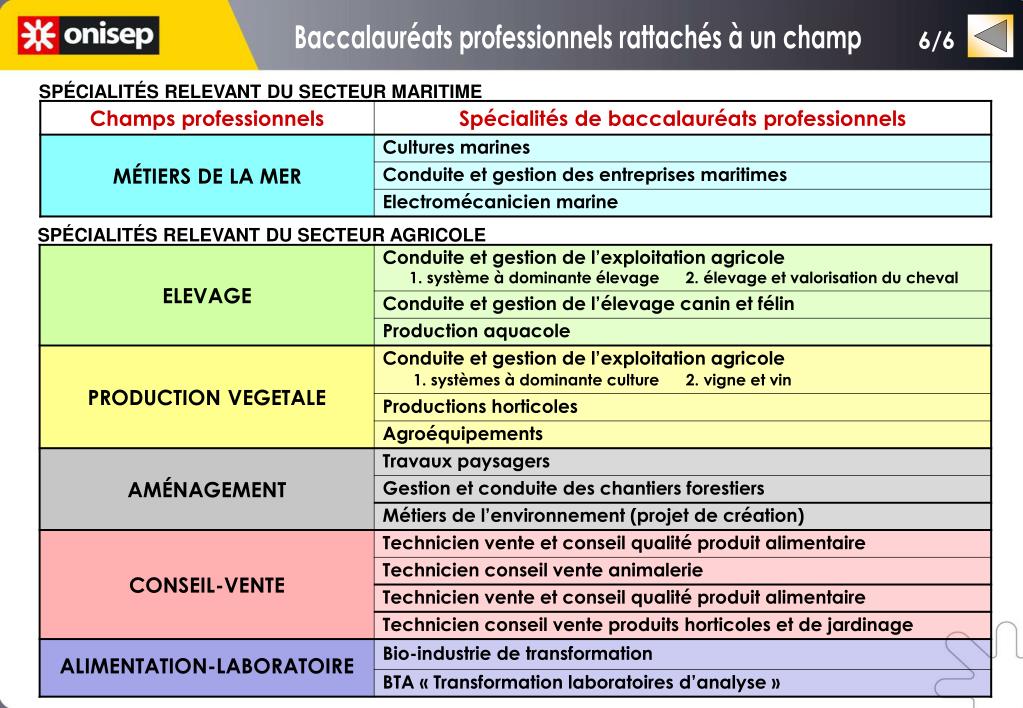 onisep

Baccalauréats professionnels rattachés à un champ

6/6

SPÉCIALITÉS RELEVANT DU SECTEUR MARITIME

| Champs professionnels | Spécialités de baccalauréats professionnels |
|---|---|
| MÉTIERS DE LA MER | Cultures marines |
| | Conduite et gestion des entreprises maritimes |
| | Electromécanicien marine |

SPÉCIALITÉS RELEVANT DU SECTEUR AGRICOLE

| | |
|---|---|
| ELEVAGE | Conduite et gestion de l'exploitation agricole 1. système à dominante élevage 2. élevage et valorisation du cheval |
| | Conduite et gestion de l'élevage canin et félin |
| | Production aquacole |
| PRODUCTION VEGETALE | Conduite et gestion de l'exploitation agricole 1. systèmes à dominante culture 2. vigne et vin |
| | Productions horticoles |
| | Agroéquipements |
| AMÉNAGEMENT | Travaux paysagers |
| | Gestion et conduite des chantiers forestiers |
| | Métiers de l'environnement (projet de création) |
| CONSEIL-VENTE | Technicien vente et conseil qualité produit alimentaire |
| | Technicien conseil vente animalerie |
| | Technicien vente et conseil qualité produit alimentaire |
| | Technicien conseil vente produits horticoles et de jardinage |
| ALIMENTATION-LABORATOIRE | Bio-industrie de transformation |
| | BTA « Transformation laboratoires d'analyse » |